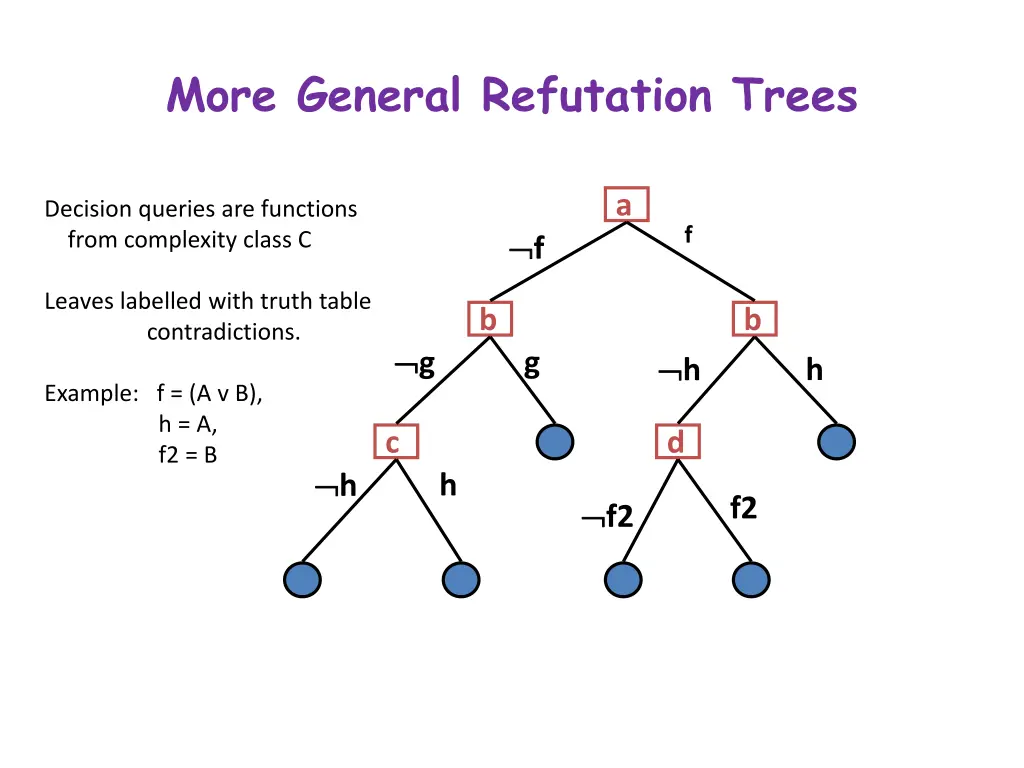 More General Refutation Trees

Decision queries are functions from complexity class C

Leaves labelled with truth table contradictions.

Example: f = (A v B),
h = A,
f2 = B

a
$\neg$f
f
b
b
$\neg$g
g
$\neg$h
h
c
d
$\neg$h
h
$\neg$f2
f2